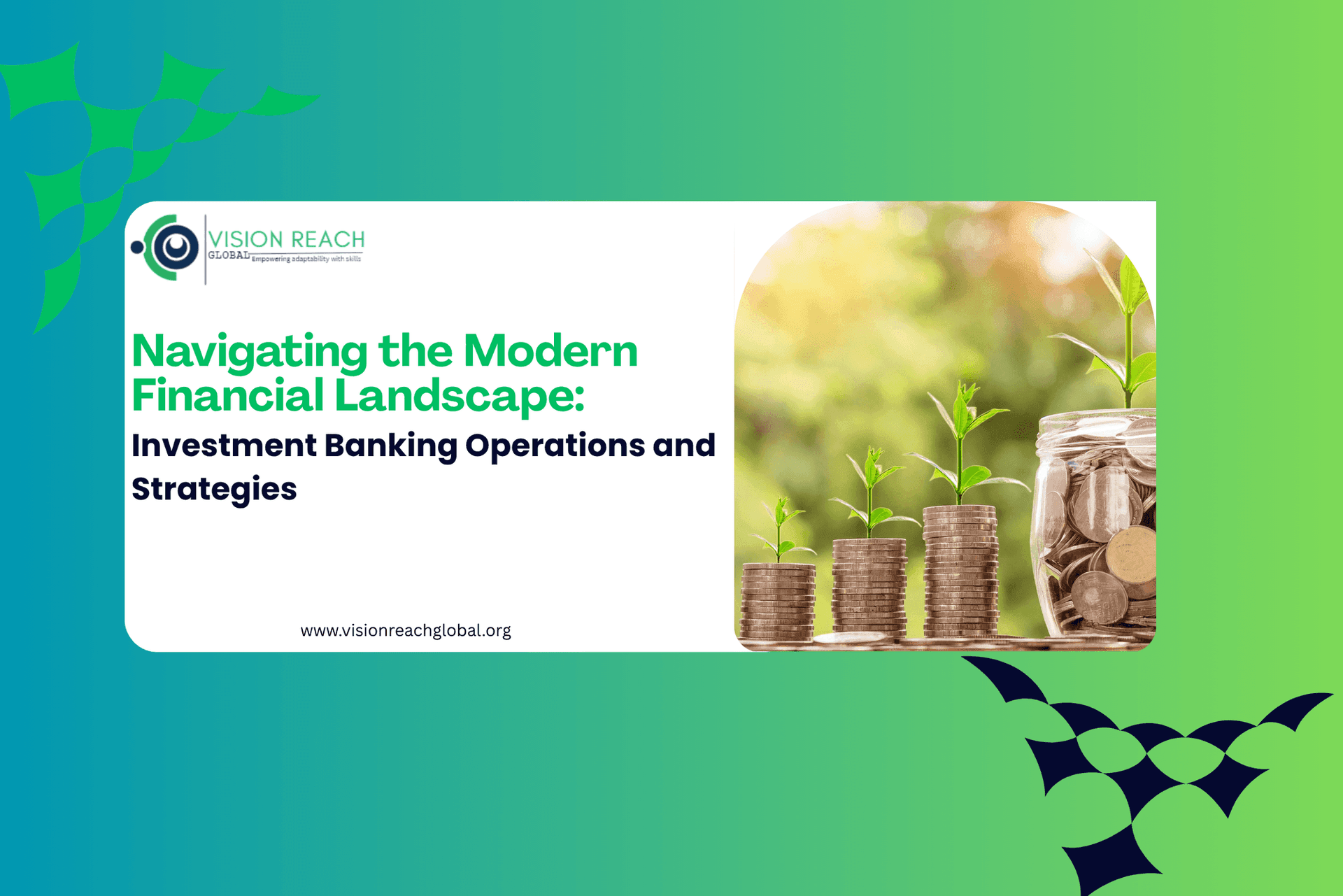 VISION REACH
GLOBAL Empowering adaptability with skills

Navigating the Modern Financial Landscape:

Investment Banking Operations and Strategies

www.visionreachglobal.org